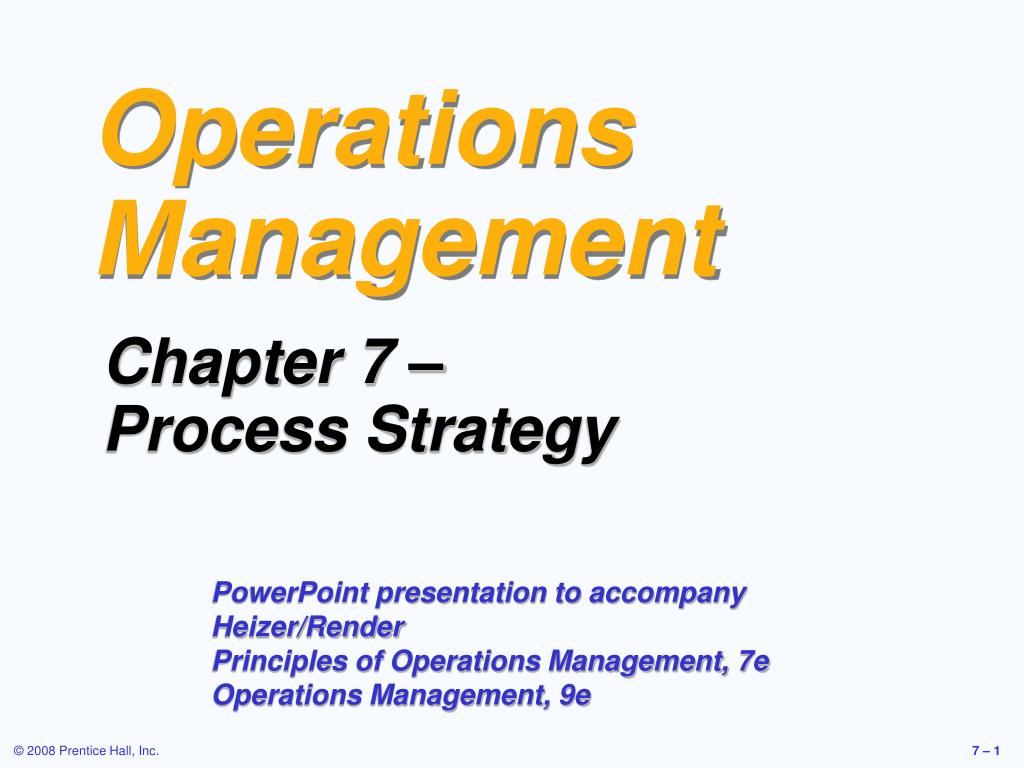 Operations Management

Chapter 7 –
Process Strategy

PowerPoint presentation to accompany
Heizer/Render
Principles of Operations Management, 7e
Operations Management, 9e

© 2008 Prentice Hall, Inc.

7 – 1